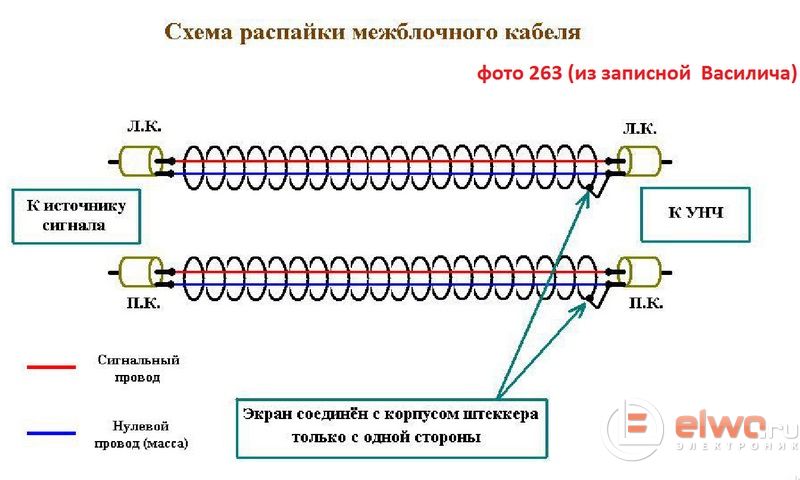 Схема распайки межблочного кабеля

фото 263 (из записной Василича)

Л.К.

Л.К.

К источнику сигнала

К УНЧ

П.К.

П.К.

Сигнальный провод

Нулевой провод (масса)

Экран соединён с корпусом штеккера только с одной стороны

elwo.ru
ЭЛЕКТРОНИК